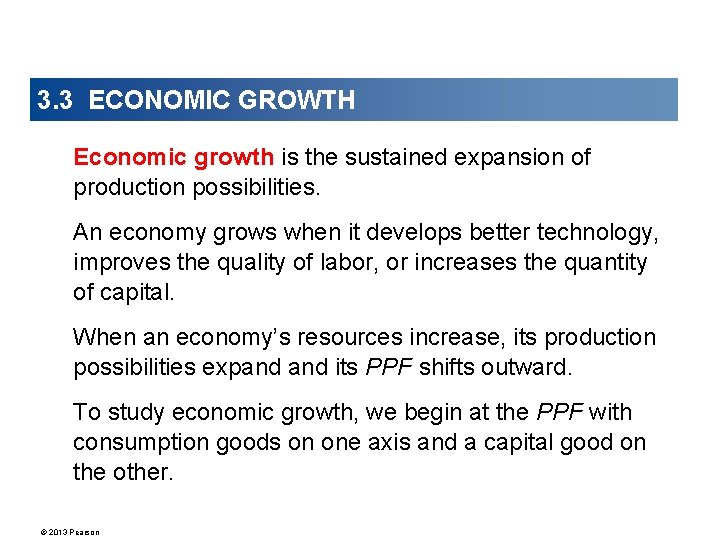 3.3 ECONOMIC GROWTH

Economic growth is the sustained expansion of production possibilities.

An economy grows when it develops better technology, improves the quality of labor, or increases the quantity of capital.

When an economy's resources increase, its production possibilities expand and its PPF shifts outward.

To study economic growth, we begin at the PPF with consumption goods on one axis and a capital good on the other.

© 2013 Pearson